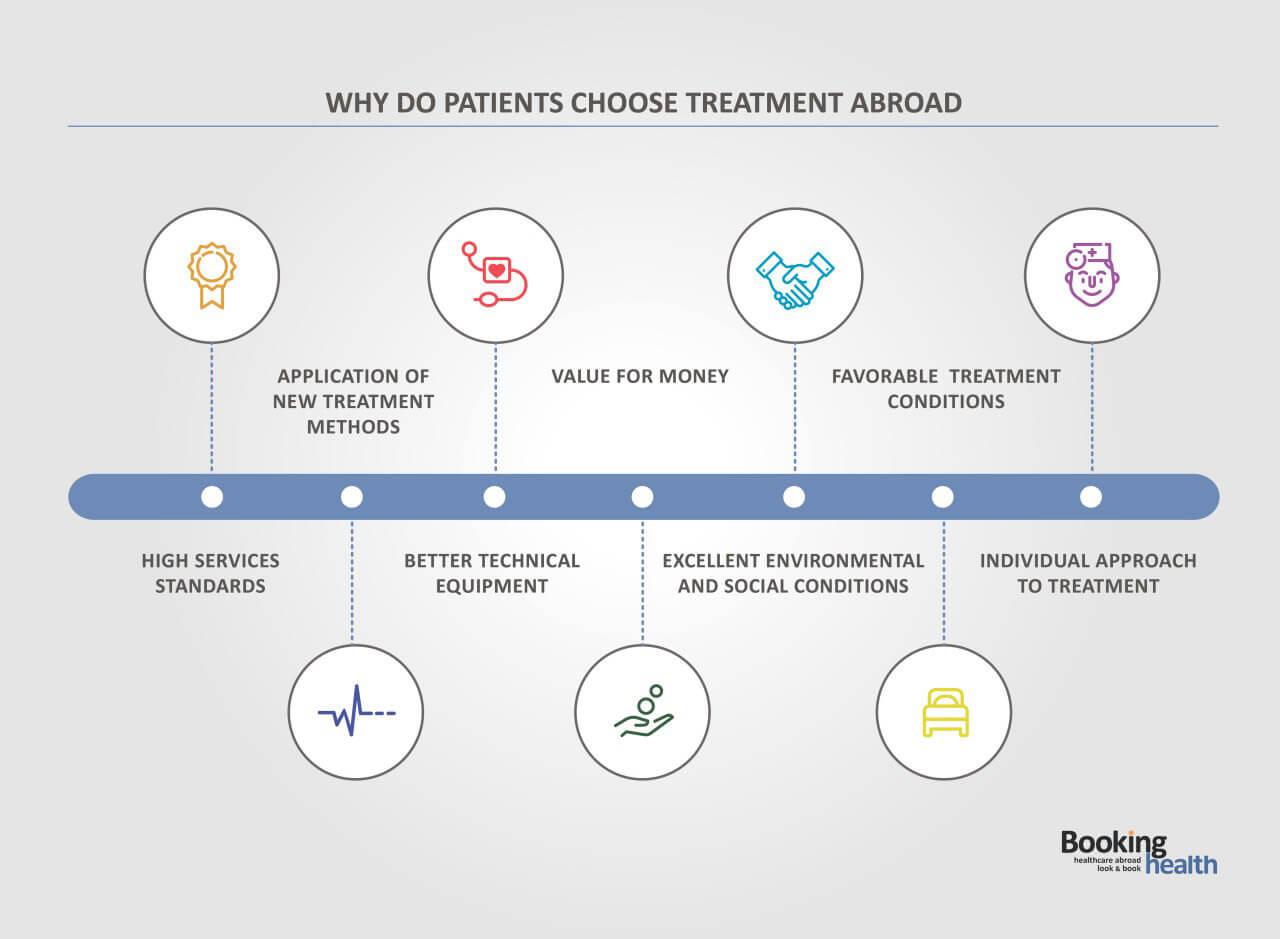 WHY DO PATIENTS CHOOSE TREATMENT ABROAD

APPLICATION OF NEW TREATMENT METHODS

VALUE FOR MONEY

FAVORABLE TREATMENT CONDITIONS

HIGH SERVICES STANDARDS

BETTER TECHNICAL EQUIPMENT

EXCELLENT ENVIRONMENTAL AND SOCIAL CONDITIONS

INDIVIDUAL APPROACH TO TREATMENT

Booking health
healthcare abroad
look & book